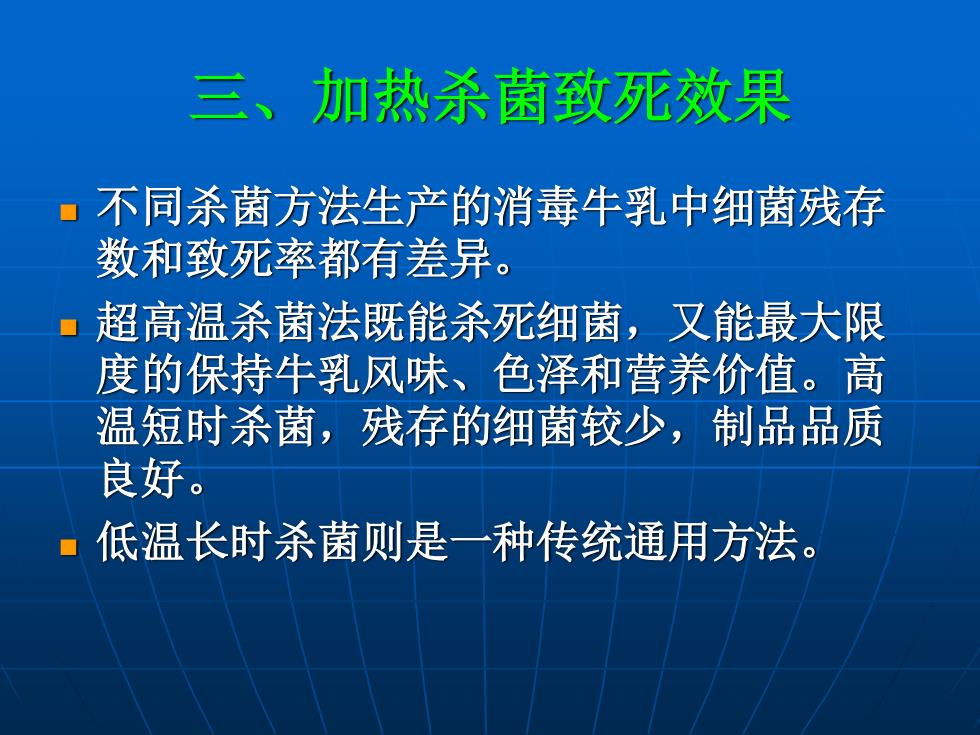 三、加热杀菌致死效果

不同杀菌方法生产的消毒牛乳中细菌残存数和致死率都有差异。

超高温杀菌法既能杀死细菌，又能最大限度的保持牛乳风味、色泽和营养价值。高温短时杀菌，残存的细菌较少，制品品质良好。

低温长时杀菌则是一种传统通用方法。